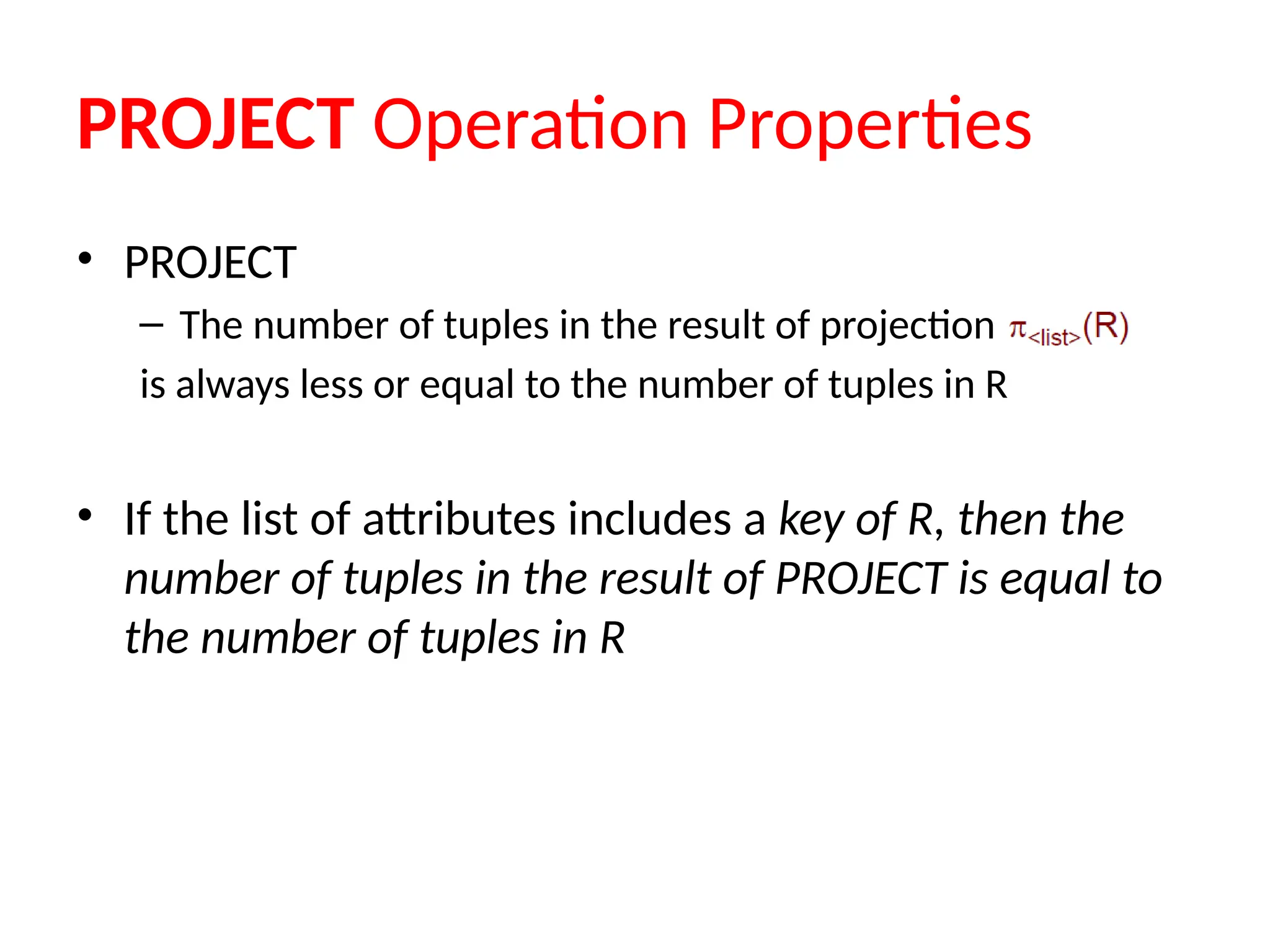 PROJECT Operation Properties

• PROJECT
– The number of tuples in the result of projection $\pi_{<list>}(R)$ is always less or equal to the number of tuples in R

• If the list of attributes includes a key of R, then the number of tuples in the result of PROJECT is equal to the number of tuples in R